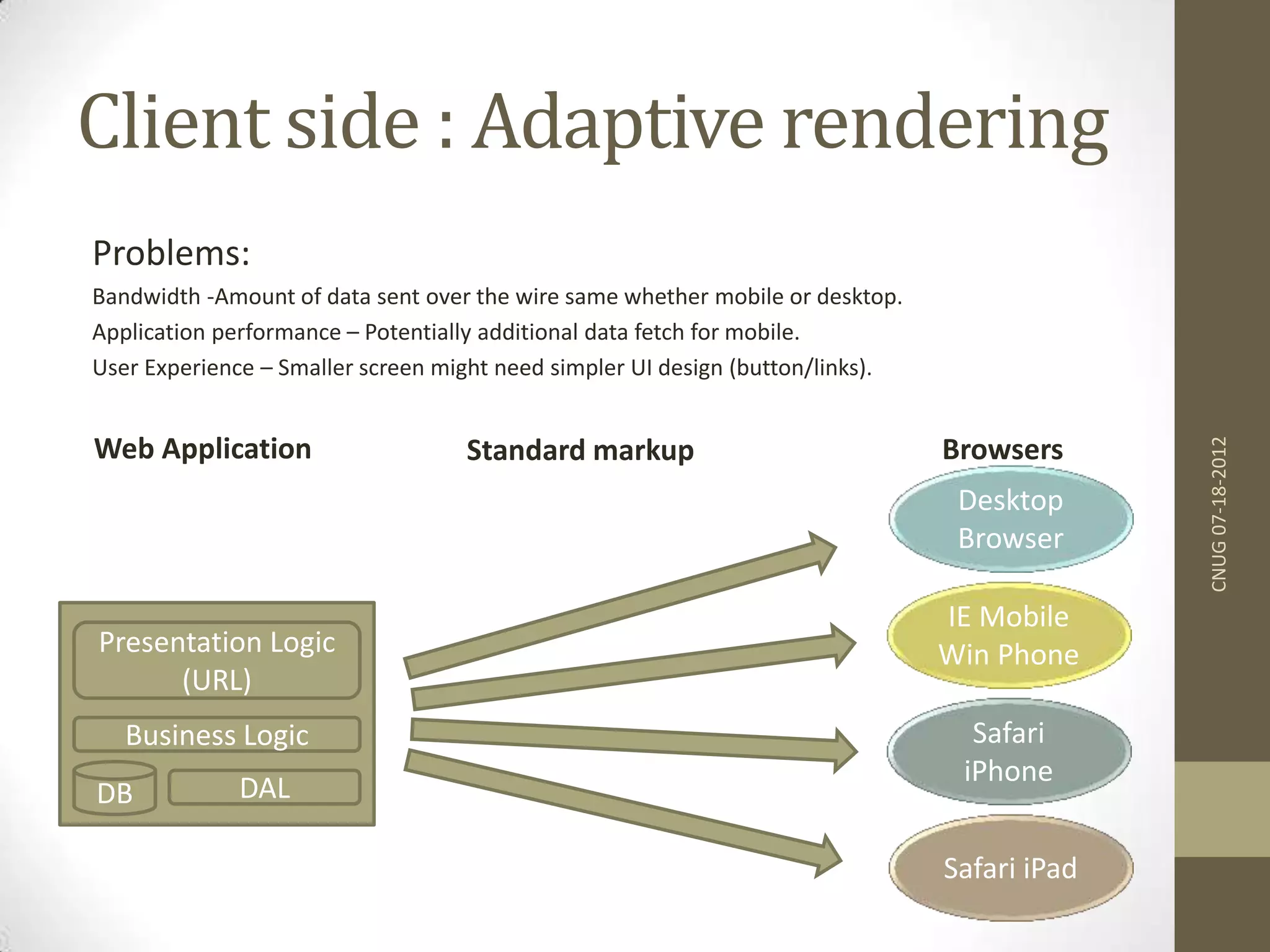 Client side : Adaptive rendering

Problems:

Bandwidth -Amount of data sent over the wire same whether mobile or desktop.

Application performance – Potentially additional data fetch for mobile.

User Experience – Smaller screen might need simpler UI design (button/links).

Web Application

Standard markup

Browsers

Presentation Logic (URL)

Business Logic

DB

DAL

Desktop Browser

IE Mobile Win Phone

Safari iPhone

Safari iPad

CNUG 07-18-2012